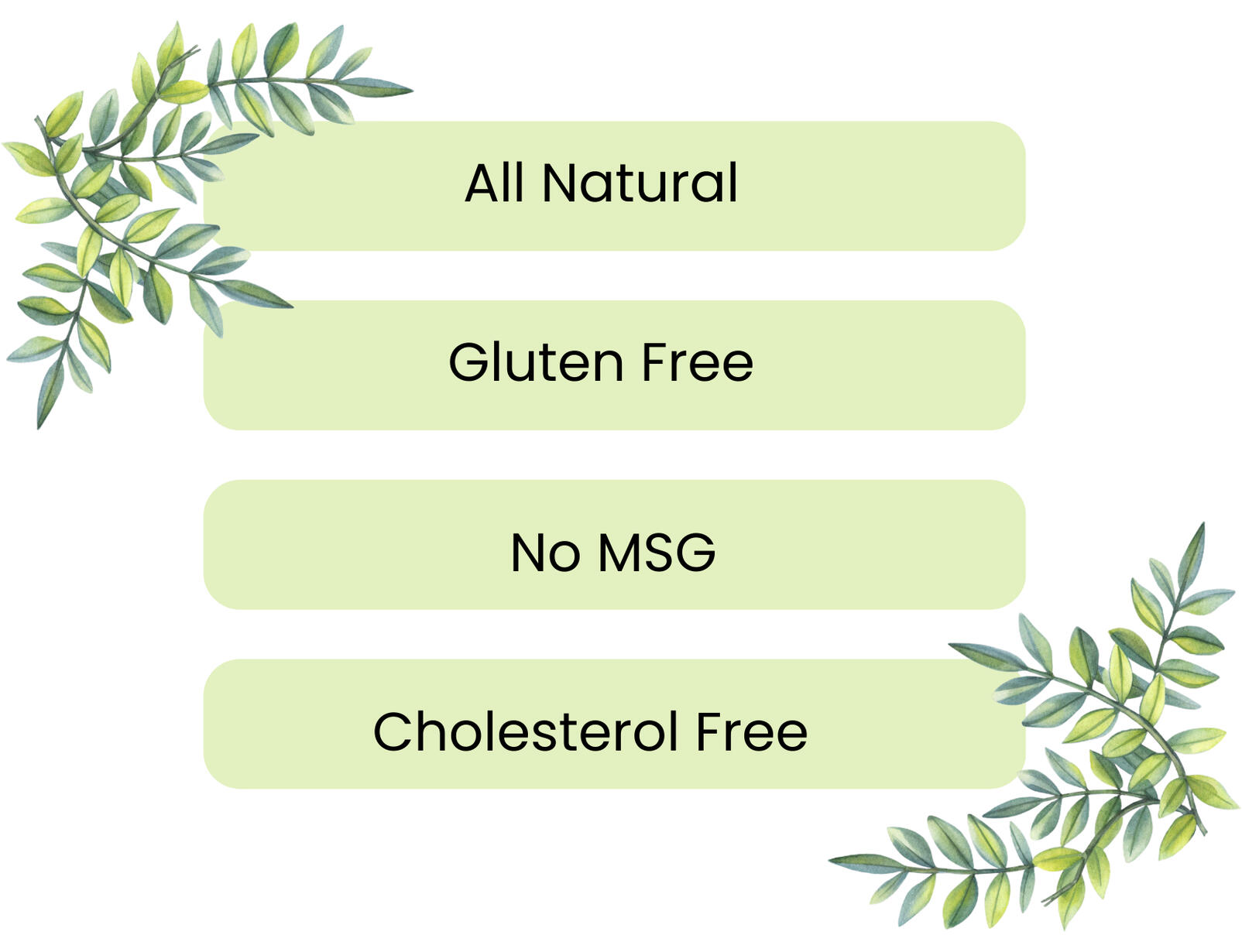 All Natural

Gluten Free

No MSG

Cholesterol Free